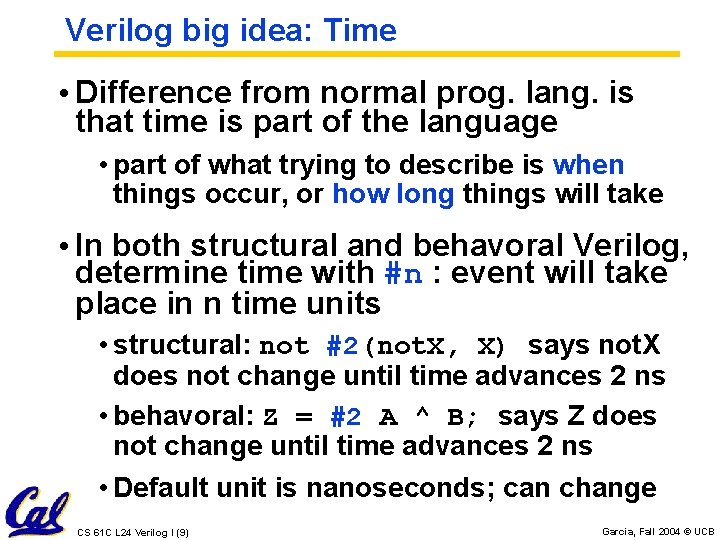 Verilog big idea: Time

• Difference from normal prog. lang. is that time is part of the language

• part of what trying to describe is when things occur, or how long things will take

• In both structural and behavoral Verilog, determine time with #n : event will take place in n time units

• structural: not #2(notX, X) says notX does not change until time advances 2 ns

• behavoral: Z = #2 A ^ B; says Z does not change until time advances 2 ns

• Default unit is nanoseconds; can change

Cal

CS 61C L24 Verilog I (9)

Garcia, Fall 2004 © UCB